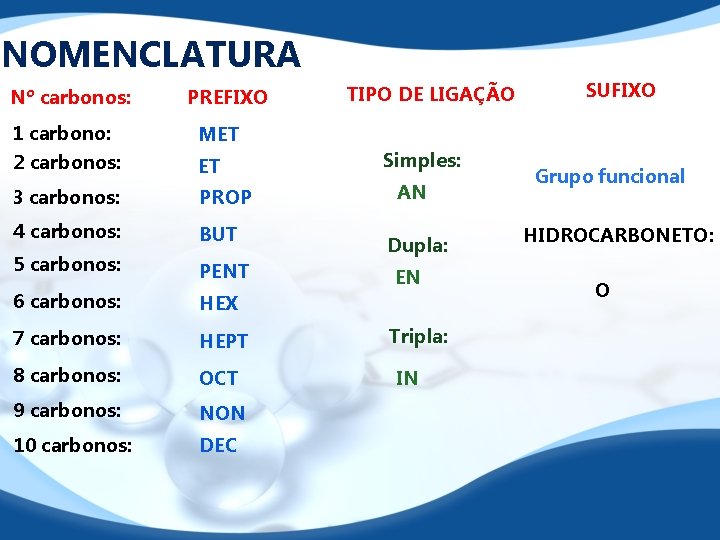 NOMENCLATURA

N° carbonos:

1 carbono:
2 carbonos:
3 carbonos:
4 carbonos:
5 carbonos:
6 carbonos:
7 carbonos:
8 carbonos:
9 carbonos:
10 carbonos:

PREFIXO

MET
ET
PROP
BUT
PENT
HEX
HEPT
OCT
NON
DEC

TIPO DE LIGAÇÃO

Simples:
AN

Dupla:
EN

Tripla:
IN

SUFIXO

Grupo funcional

HIDROCARBONETO:

O